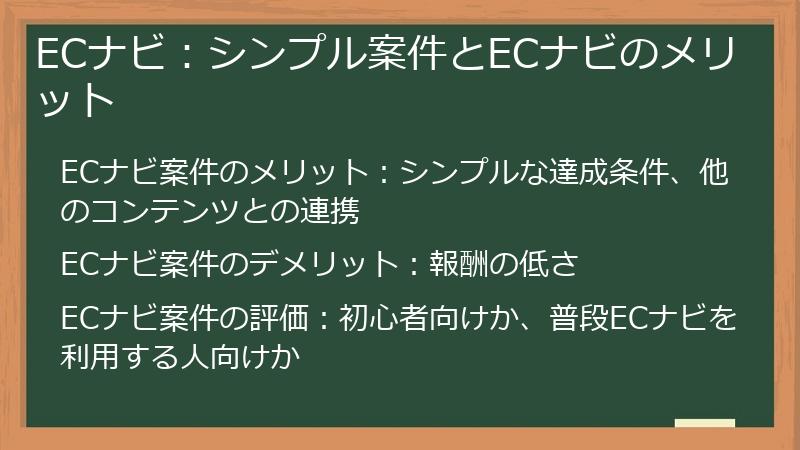 ECナビ：シンプル案件とECナビのメリット

ECナビ案件のメリット：シンプルな達成条件、他のコンテンツとの連携

ECナビ案件のデメリット：報酬の低さ

ECナビ案件の評価：初心者向けか、普段ECナビを利用する人向けか